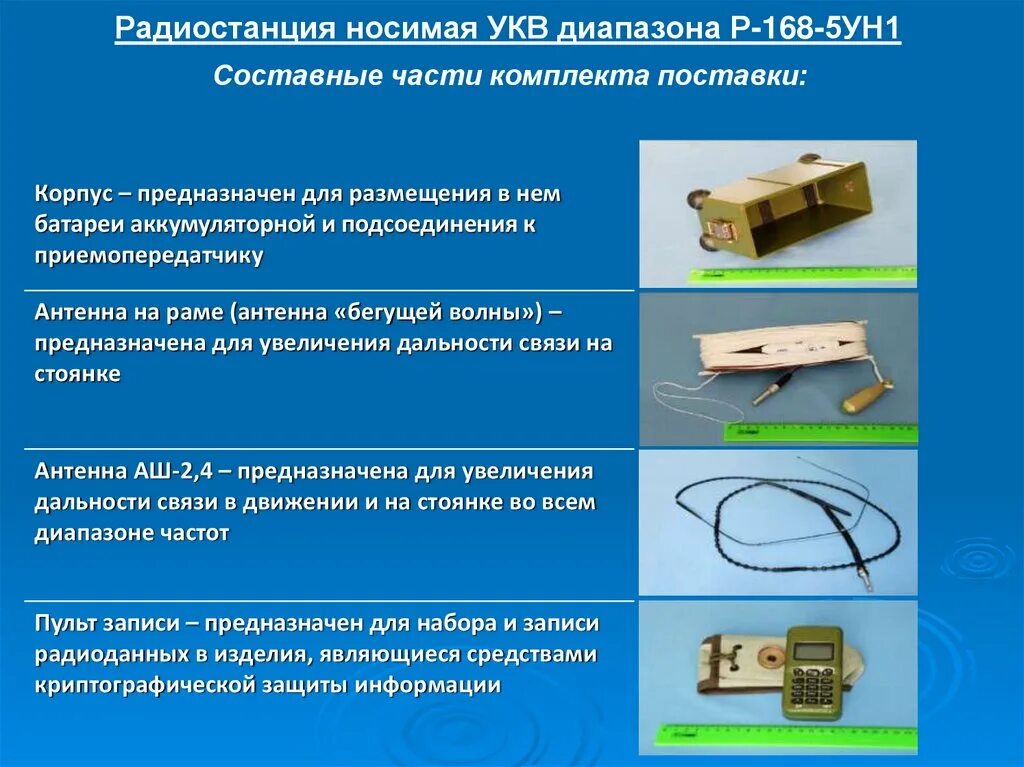 Радиостанция носимая УКВ диапазона Р-168-5УН1

Составные части комплекта поставки:

Корпус – предназначен для размещения в нем батареи аккумуляторной и подсоединения к приемопередатчику

Антенна на раме (антенна «бегущей волны») – предназначена для увеличения дальности связи на стоянке

Антенна АШ-2,4 – предназначена для увеличения дальности связи в движении и на стоянке во всем диапазоне частот

Пульт записи – предназначен для набора и записи радиоданных в изделия, являющиеся средствами криптографической защиты информации